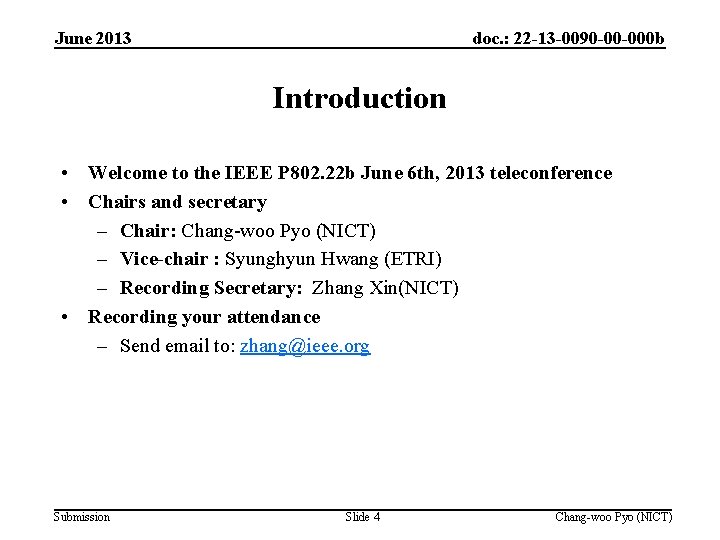 June 2013

doc.: 22-13-0090-00-000b

Introduction

• Welcome to the IEEE P802.22b June 6th, 2013 teleconference
• Chairs and secretary
– Chair: Chang-woo Pyo (NICT)
– Vice-chair : Syunghyun Hwang (ETRI)
– Recording Secretary: Zhang Xin(NICT)
• Recording your attendance
– Send email to: zhang@ieee.org

Submission

Slide 4

Chang-woo Pyo (NICT)